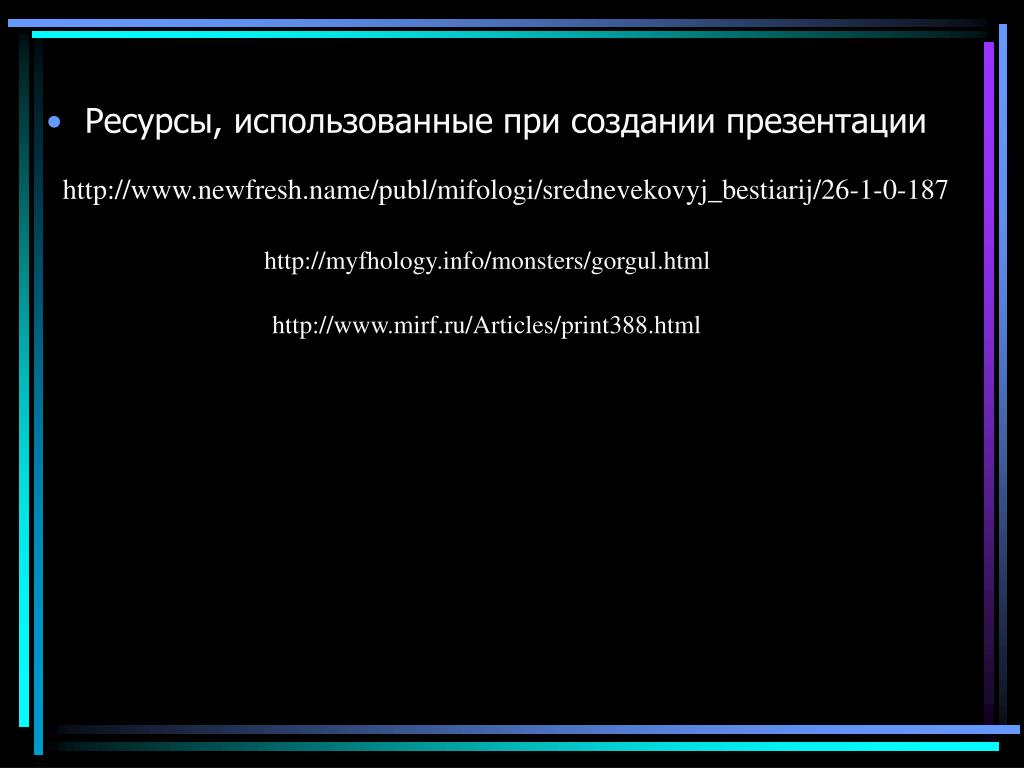 • Ресурсы, использованные при создании презентации

http://www.newfresh.name/publ/mifologi/srednevekovyj_bestiarij/26-1-0-187

http://myfhology.info/monsters/gorgul.html

http://www.mirf.ru/Articles/print388.html